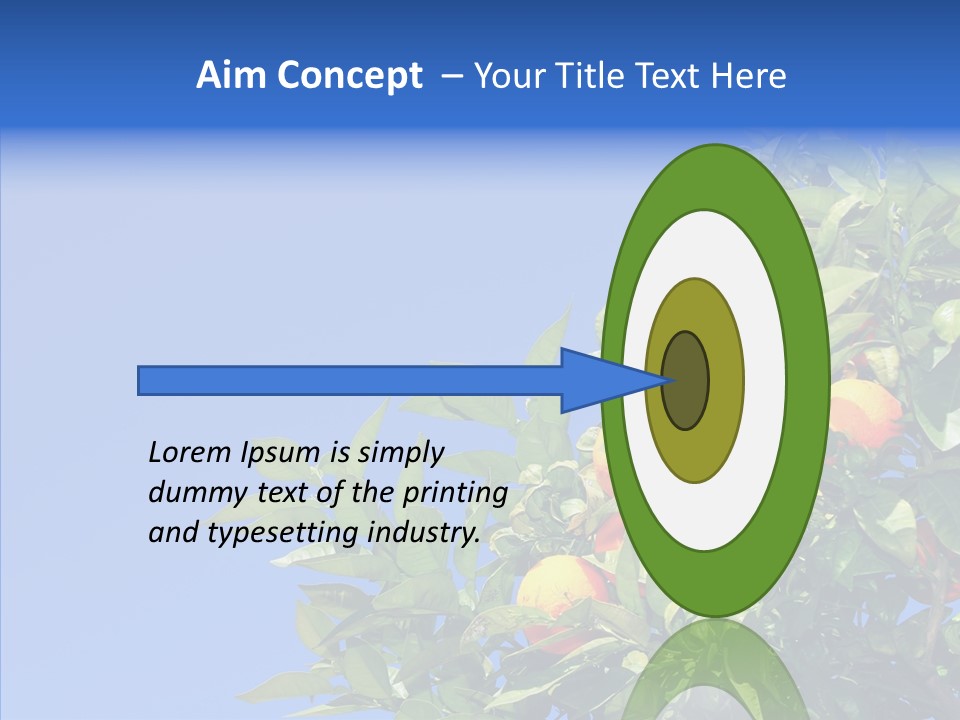 Aim Concept – Your Title Text Here

Lorem Ipsum is simply dummy text of the printing and typesetting industry.